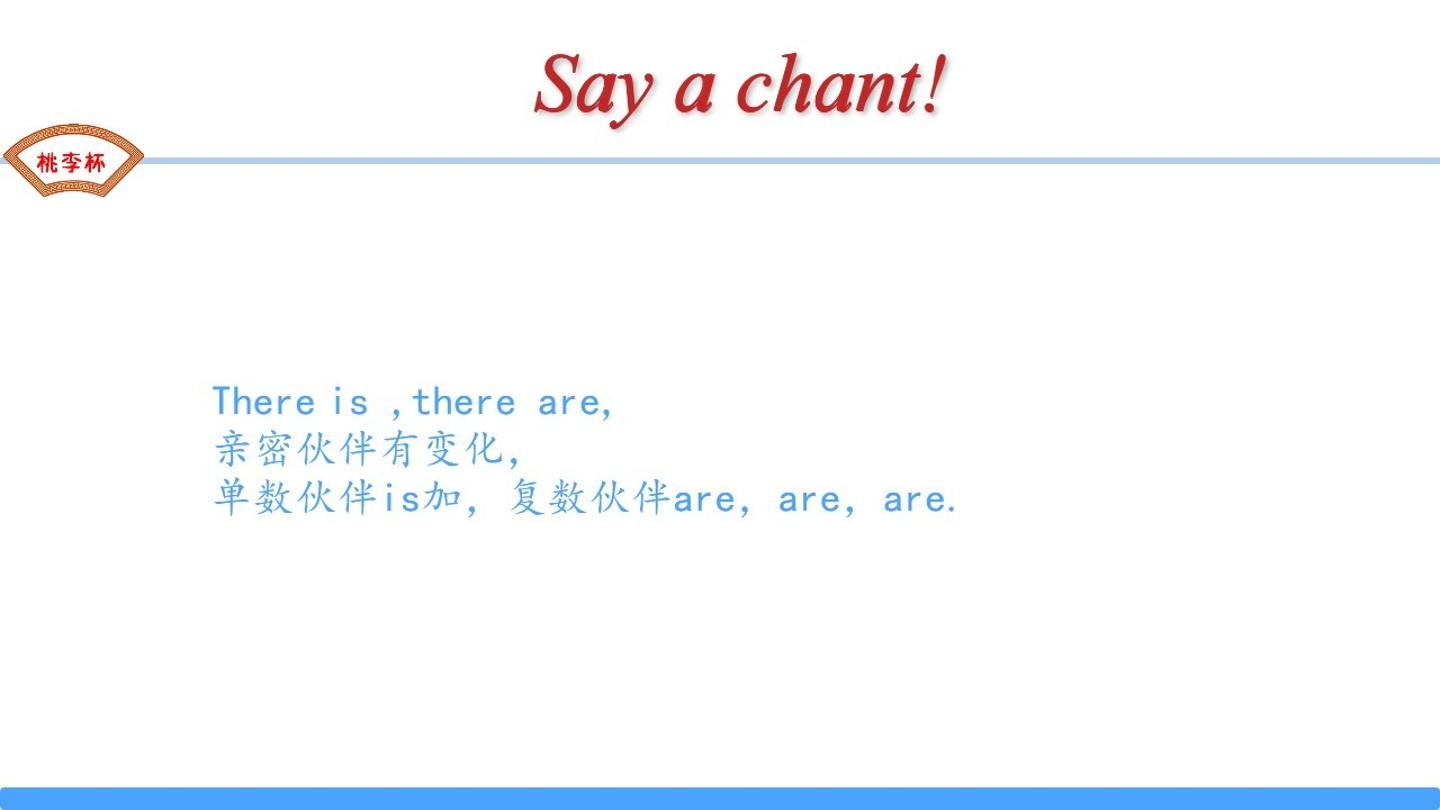 Say a chant!

桃李杯

There is ,there are,
亲密伙伴有变化,
单数伙伴is加, 复数伙伴are, are, are.